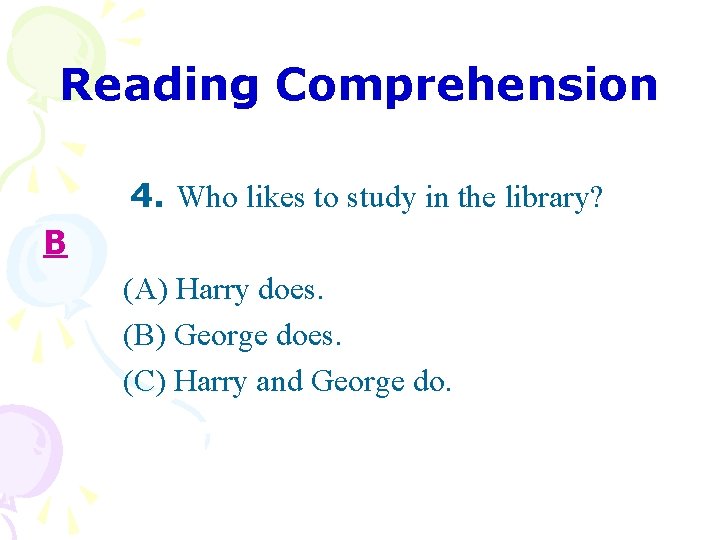 Reading Comprehension

4. Who likes to study in the library?

B

(A) Harry does.
(B) George does.
(C) Harry and George do.